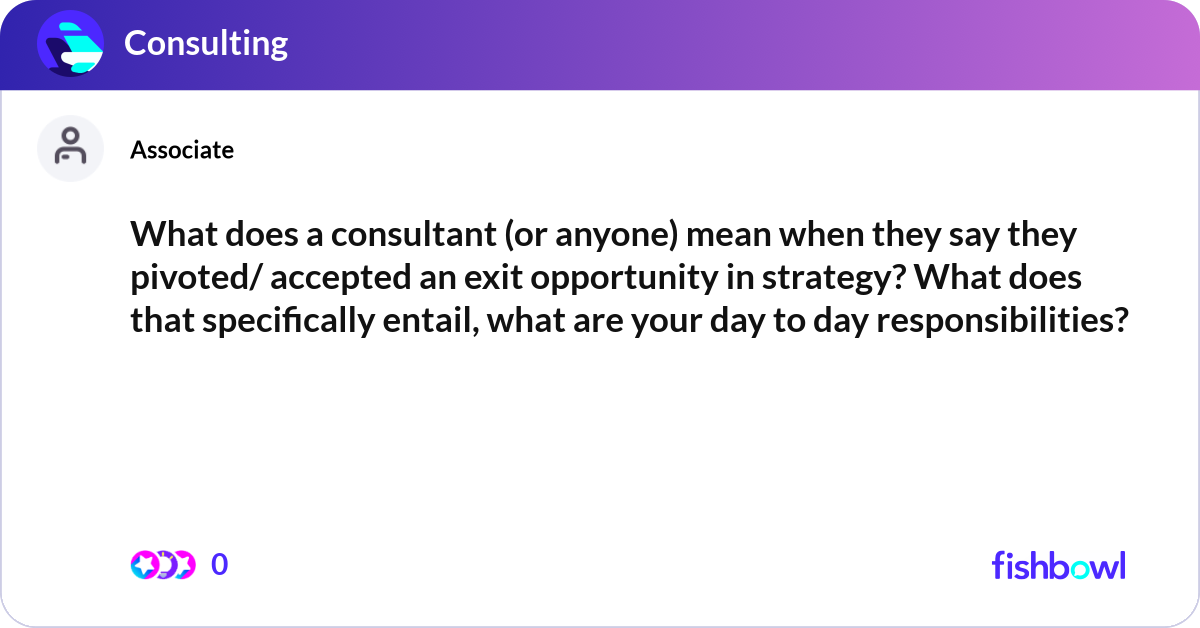 Consulting

Associate

What does a consultant (or anyone) mean when they say they pivoted/ accepted an exit opportunity in strategy? What does that specifically entail, what are your day to day responsibilities?

0

fishbowl